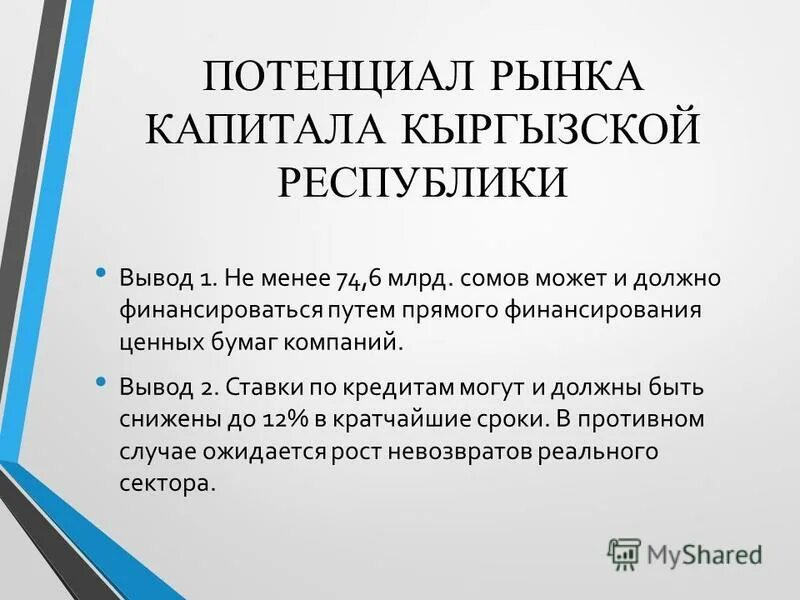 ПОТЕНЦИАЛ РЫНКА КАПИТАЛА КЫРГЫЗСКОЙ РЕСПУБЛИКИ

• Вывод 1. Не менее 74,6 млрд. сомов может и должно финансироваться путем прямого финансирования ценных бумаг компаний.

• Вывод 2. Ставки по кредитам могут и должны быть снижены до 12% в кратчайшие сроки. В противном случае ожидается рост невозвратов реального сектора.

MyShared